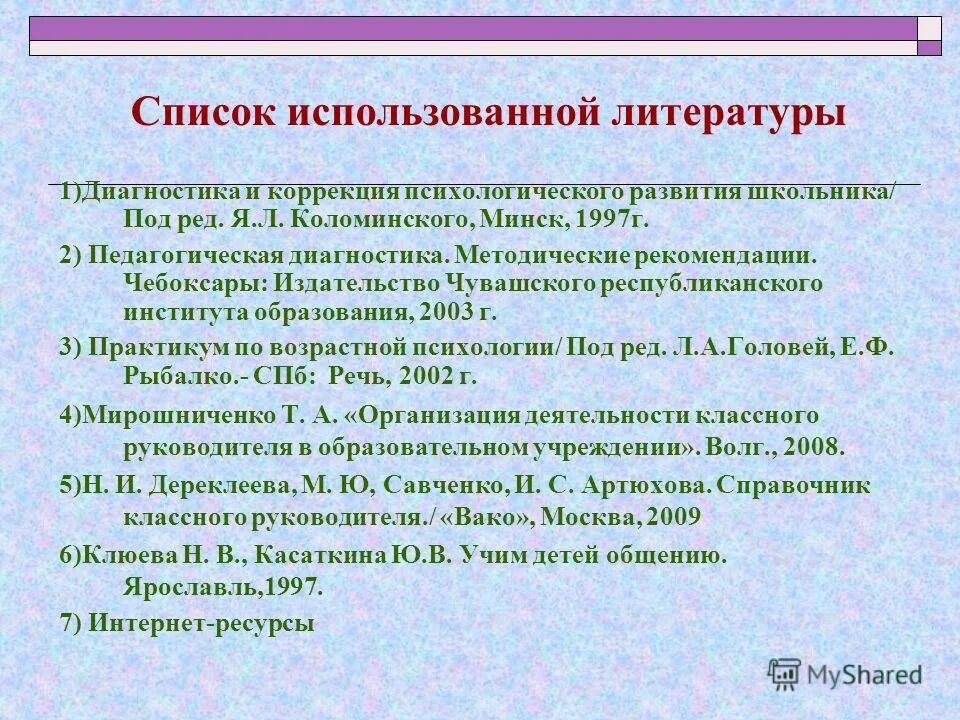 Список использованной литературы

1)Диагностика и коррекция психологического развития школьника/ Под ред. Я.Л. Коломинского, Минск, 1997г.

2) Педагогическая диагностика. Методические рекомендации. Чебоксары: Издательство Чувашского республиканского института образования, 2003 г.

3) Практикум по возрастной психологии/ Под ред. Л.А.Головей, Е.Ф. Рыбалко.- СПб: Речь, 2002 г.

4)Мирошниченко Т. А. «Организация деятельности классного руководителя в образовательном учреждении». Волг., 2008.

5)Н. И. Дереклеева, М. Ю, Савченко, И. С. Артюхова. Справочник классного руководителя./ «Вако», Москва, 2009

6)Клюева Н. В., Касаткина Ю.В. Учим детей общению. Ярославль,1997.

7) Интернет-ресурсы

MyShared